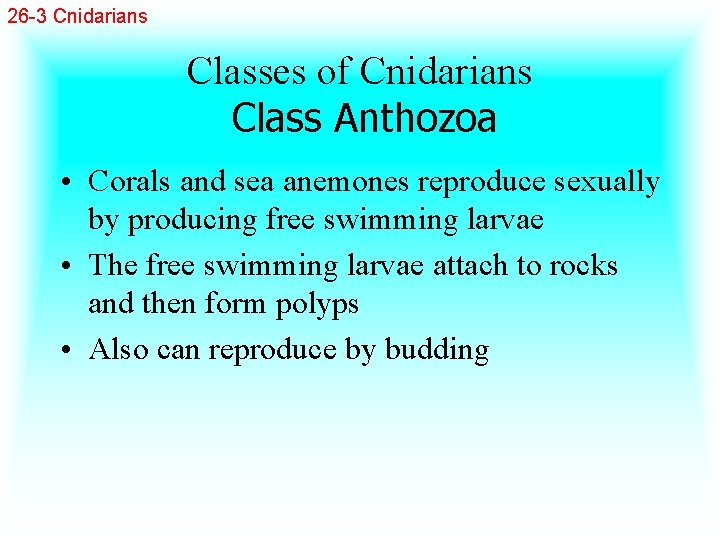 26-3 Cnidarians

Classes of Cnidarians
Class Anthozoa

• Corals and sea anemones reproduce sexually by producing free swimming larvae

• The free swimming larvae attach to rocks and then form polyps

• Also can reproduce by budding